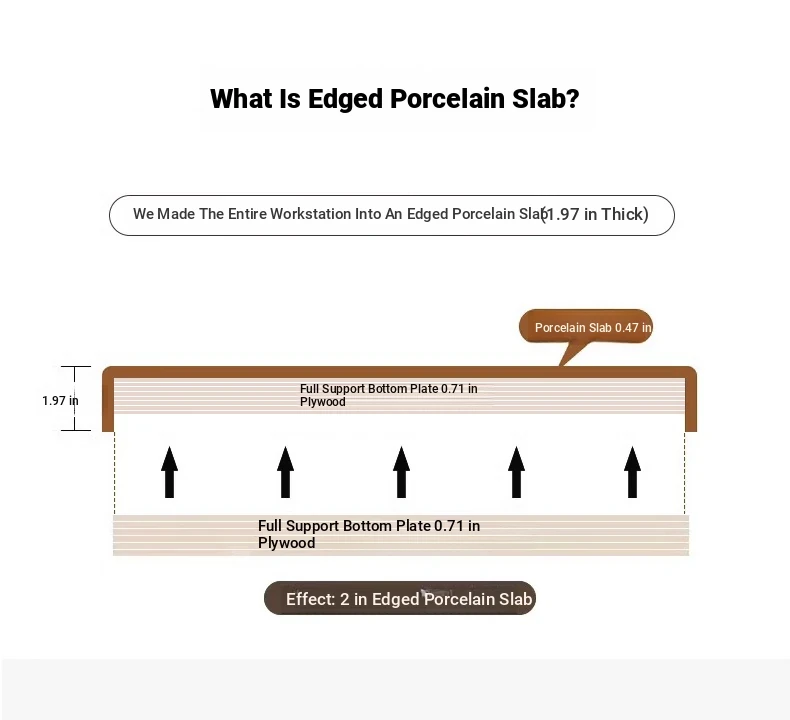 What Is Edged Porcelain Slab?

We Made The Entire Workstation Into An Edged Porcelain Slab(1.97 in Thick)

Porcelain Slab 0.47 in

1.97 in

Full Support Bottom Plate 0.71 in Plywood

Full Support Bottom Plate 0.71 in Plywood

Effect: 2 in Edged Porcelain Slab